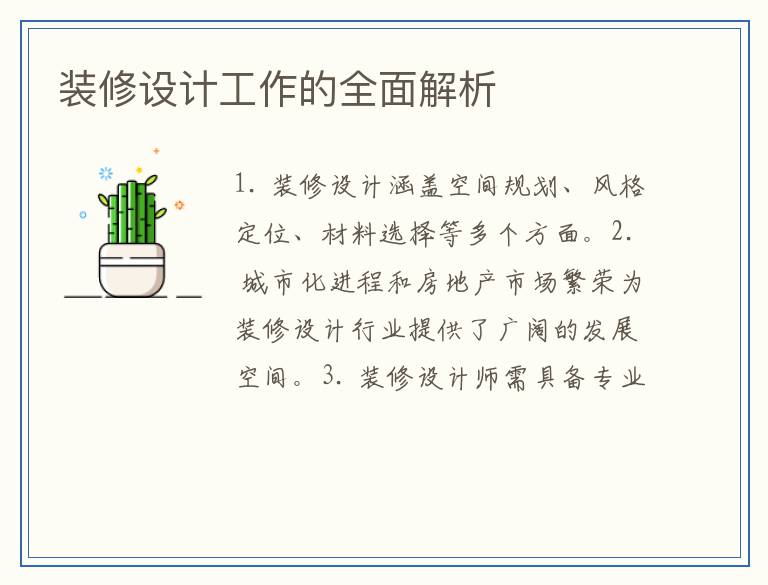 装修设计工作的全面解析

1. 装修设计涵盖空间规划、风格定位、材料选择等多个方面。2. 城市化进程和房地产市场繁荣为装修设计行业提供了广阔的发展空间。3. 装修设计师需具备专业